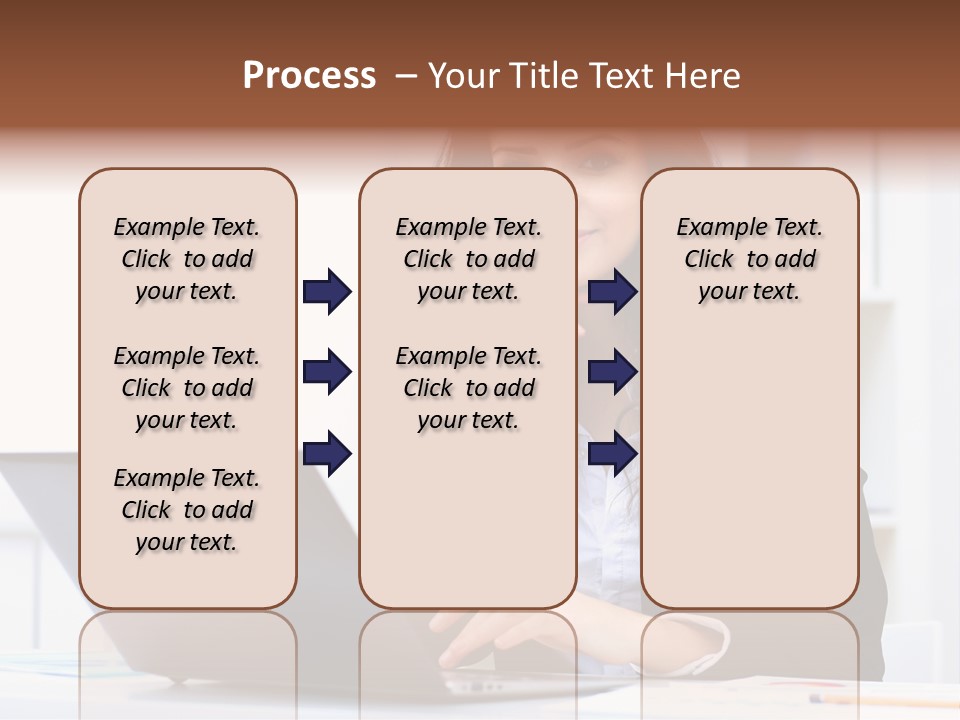 Process – Your Title Text Here

Example Text. Click to add your text.

Example Text. Click to add your text.

Example Text. Click to add your text.

Example Text. Click to add your text.

Example Text. Click to add your text.

Example Text. Click to add your text.